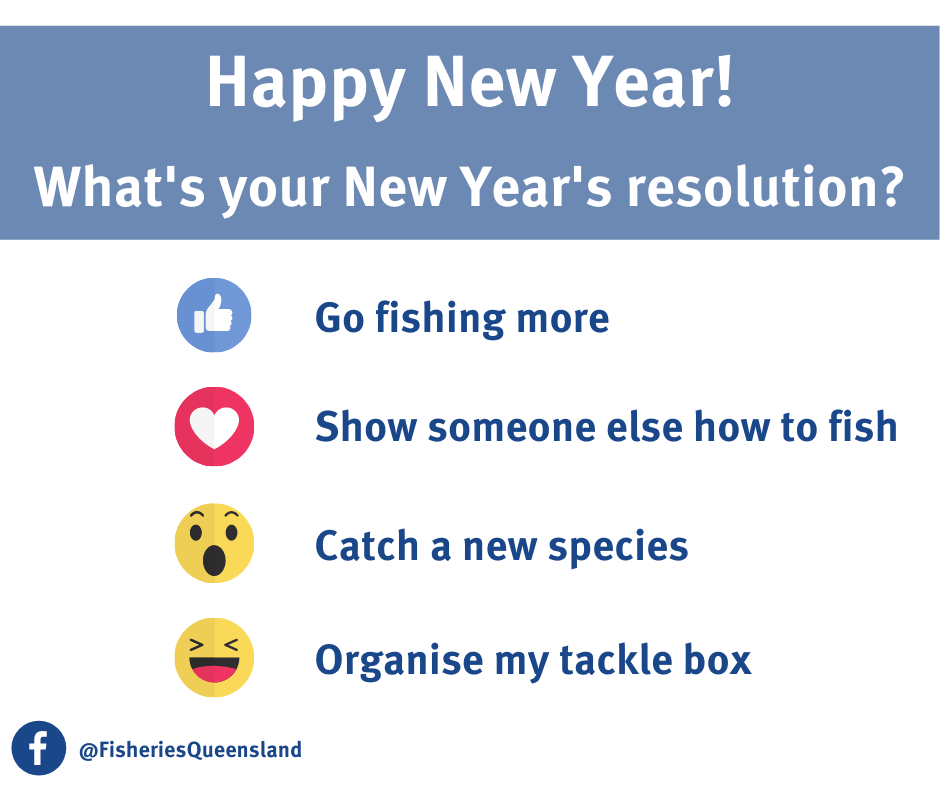 Happy New Year!
What's your New Year's resolution?

Go fishing more

Show someone else how to fish

Catch a new species

Organise my tackle box

@FisheriesQueensland